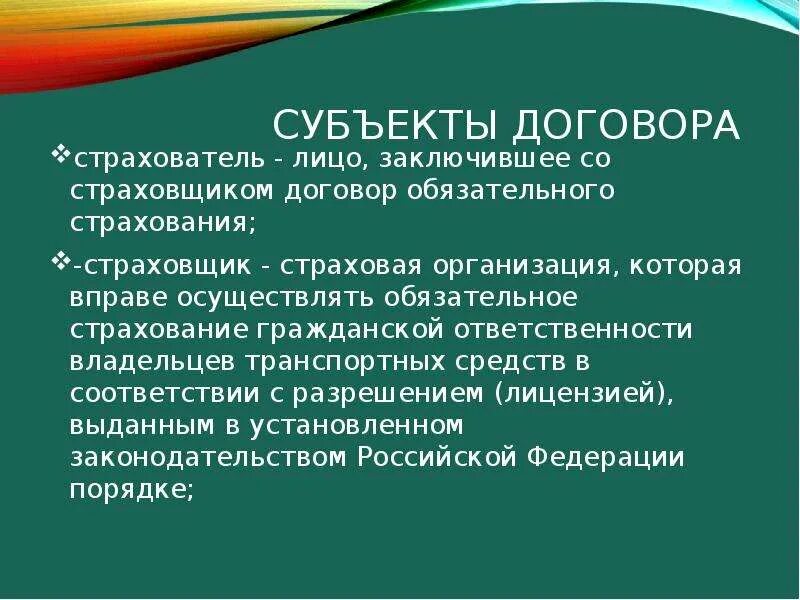 СУБЪЕКТЫ ДОГОВОРА

❖страхователь - лицо, заключившее со страховщиком договор обязательного страхования;

❖-страховщик - страховая организация, которая вправе осуществлять обязательное страхование гражданской ответственности владельцев транспортных средств в соответствии с разрешением (лицензией), выданным в установленном законодательством Российской Федерации порядке;